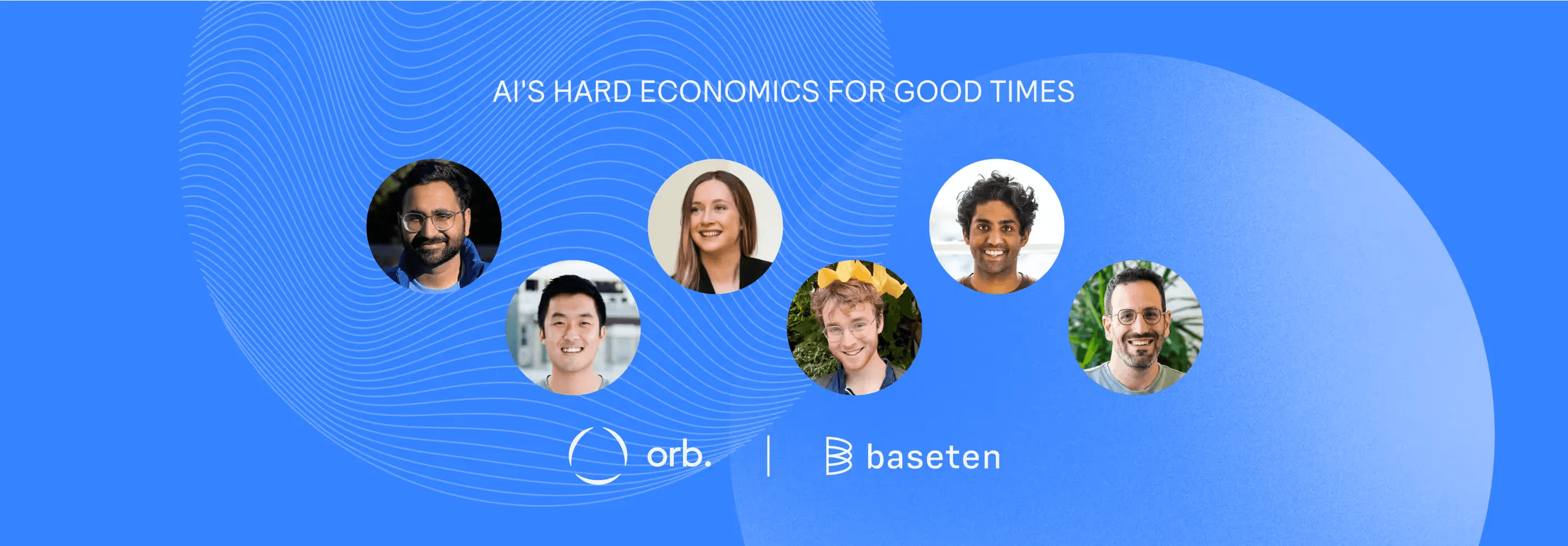 AI'S HARD ECONOMICS FOR GOOD TIMES

orb. | baseten